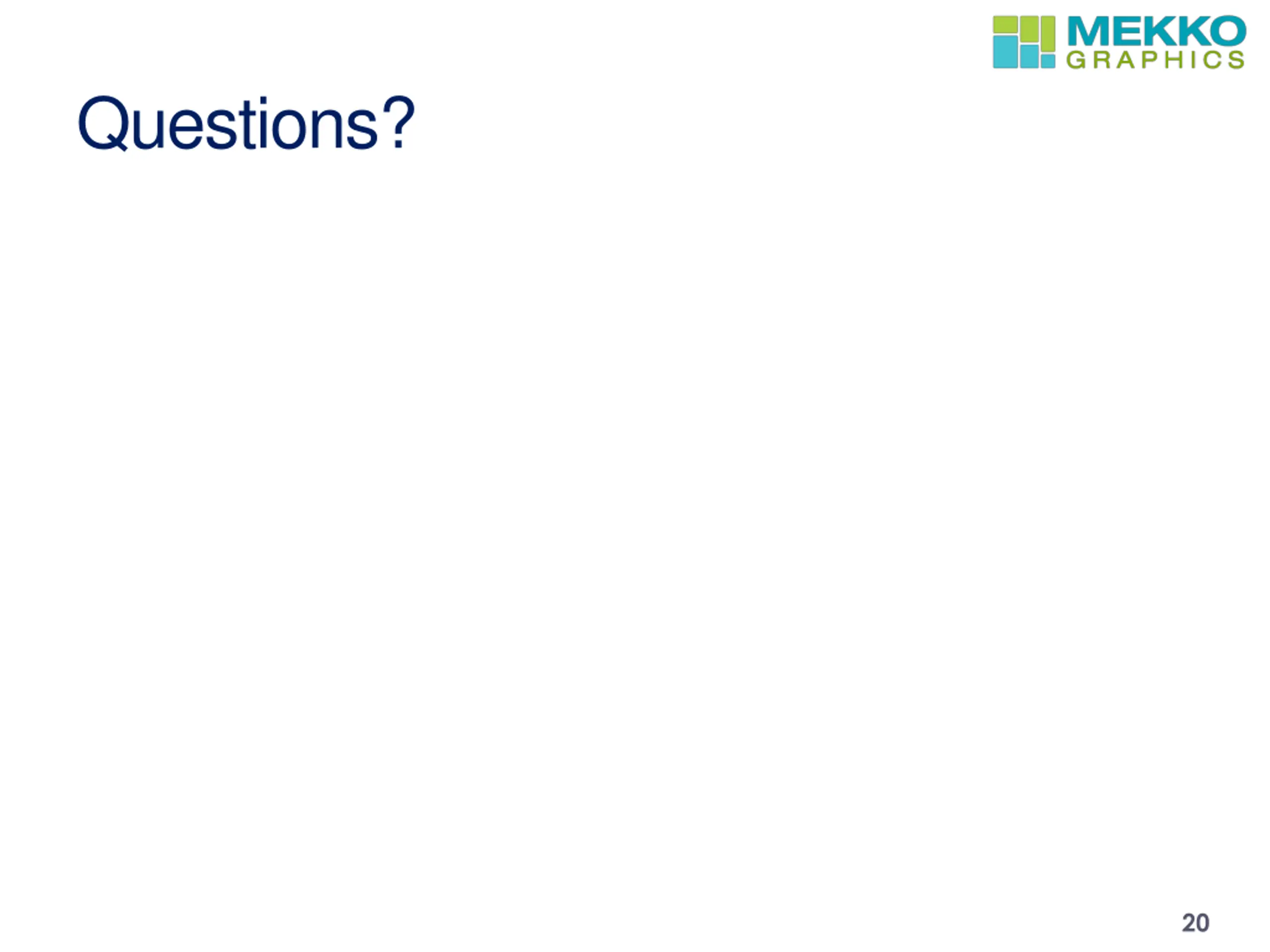 MEKKO GRAPHICS

Questions?

20